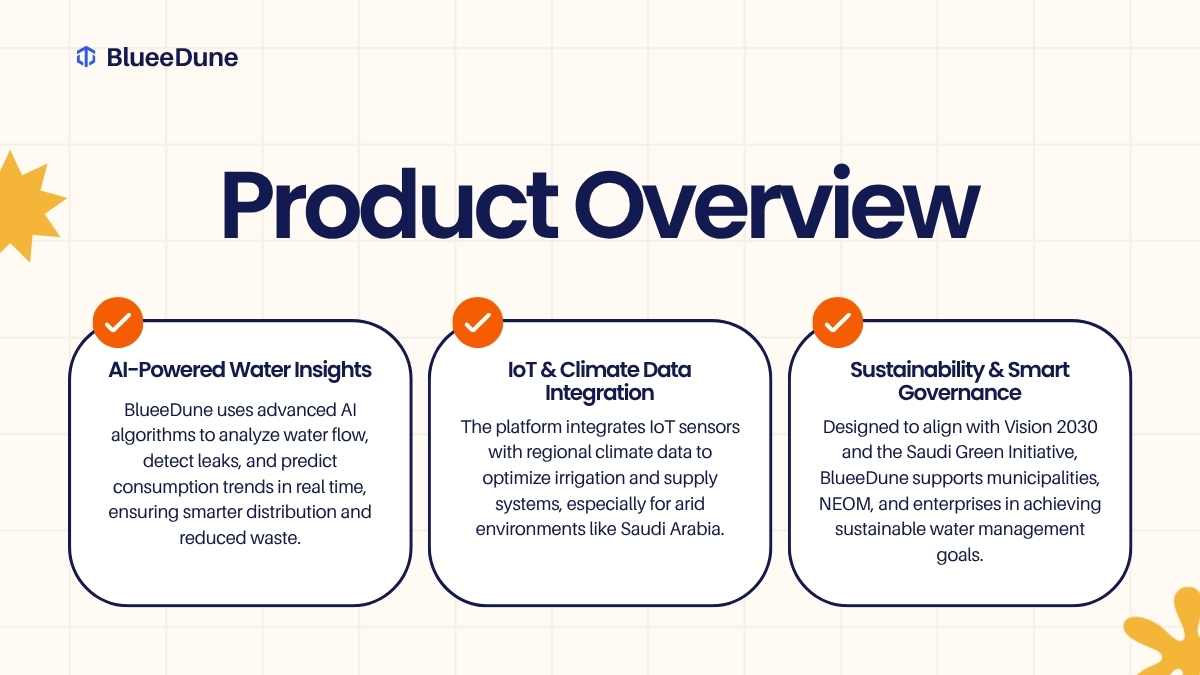 BlueeDune

Product Overview

AI-Powered Water Insights

BlueeDune uses advanced AI algorithms to analyze water flow, detect leaks, and predict consumption trends in real time, ensuring smarter distribution and reduced waste.

IoT & Climate Data Integration

The platform integrates IoT sensors with regional climate data to optimize irrigation and supply systems, especially for arid environments like Saudi Arabia.

Sustainability & Smart Governance

Designed to align with Vision 2030 and the Saudi Green Initiative, BlueeDune supports municipalities, NEOM, and enterprises in achieving sustainable water management goals.